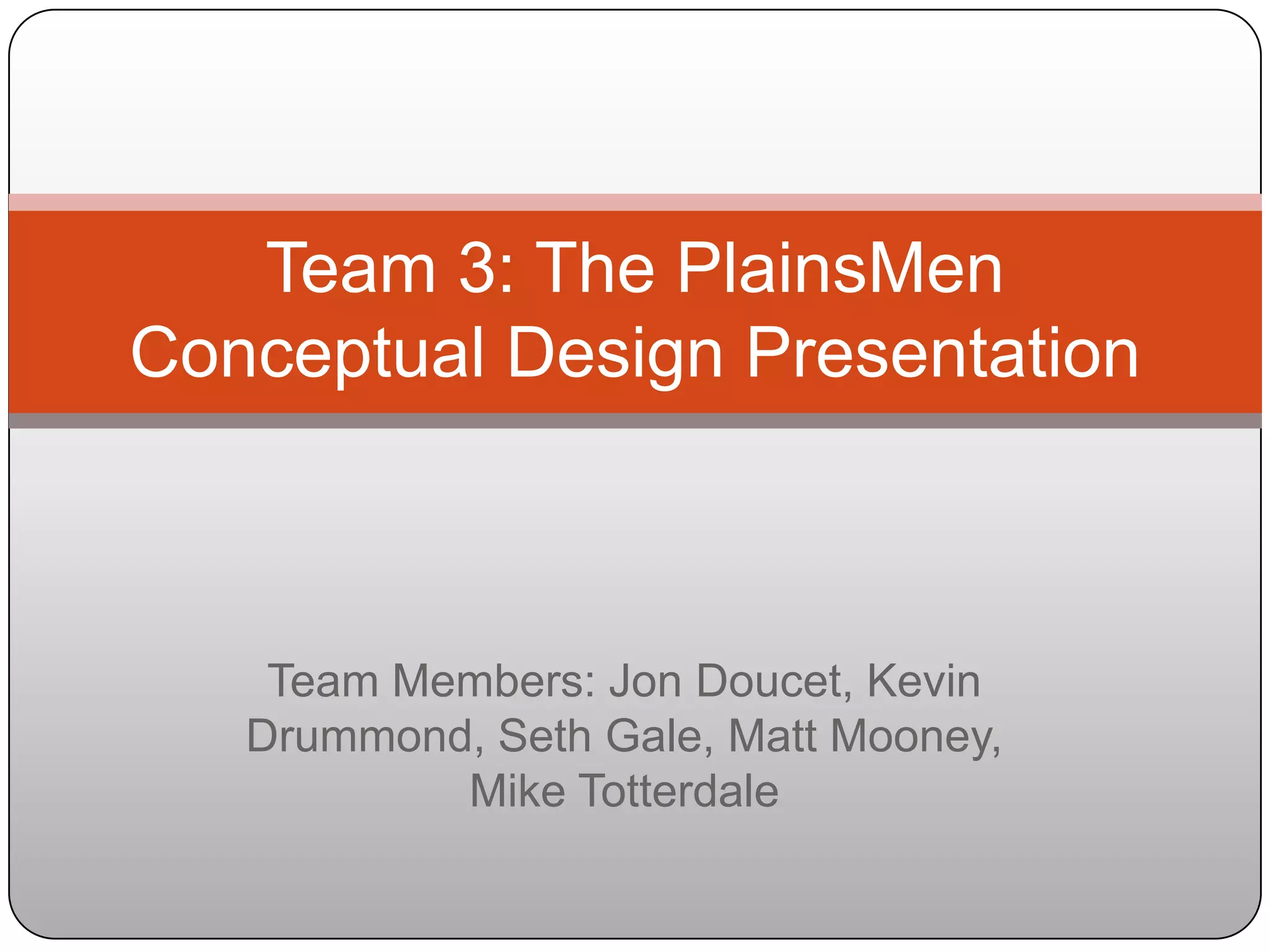 Team 3: The PlainsMen
Conceptual Design Presentation

Team Members: Jon Doucet, Kevin Drummond, Seth Gale, Matt Mooney, Mike Totterdale